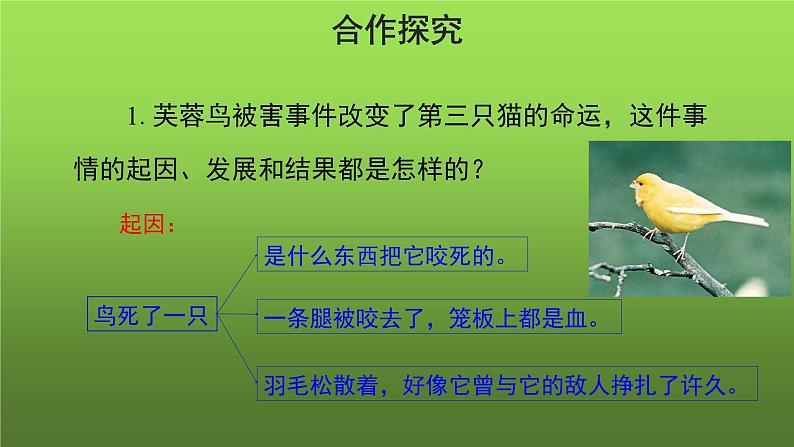 合作探究

1. 芙蓉鸟被害事件改变了第三只猫的命运，这件事情的起因、发展和结果都是怎样的？

起因：

鸟死了一只

是什么东西把它咬死的。

一条腿被咬去了，笼板上都是血。

羽毛松散着，好像它曾与它的敌人挣扎了许久。